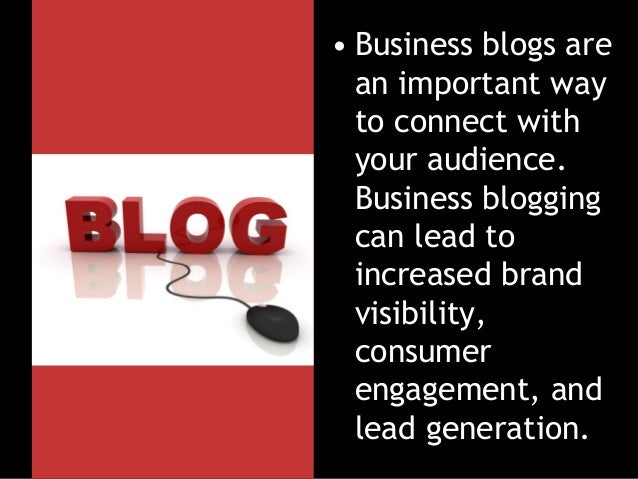 BLOG

• Business blogs are an important way to connect with your audience. Business blogging can lead to increased brand visibility, consumer engagement, and lead generation.